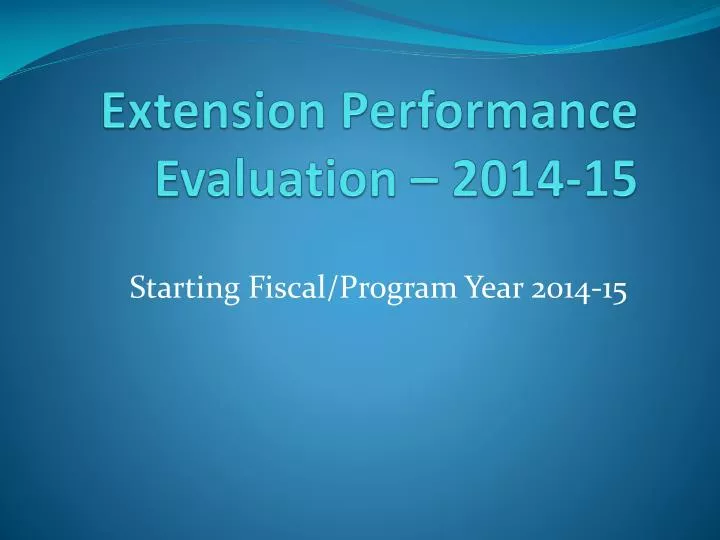 Extension Performance Evaluation – 2014-15

Starting Fiscal/Program Year 2014-15